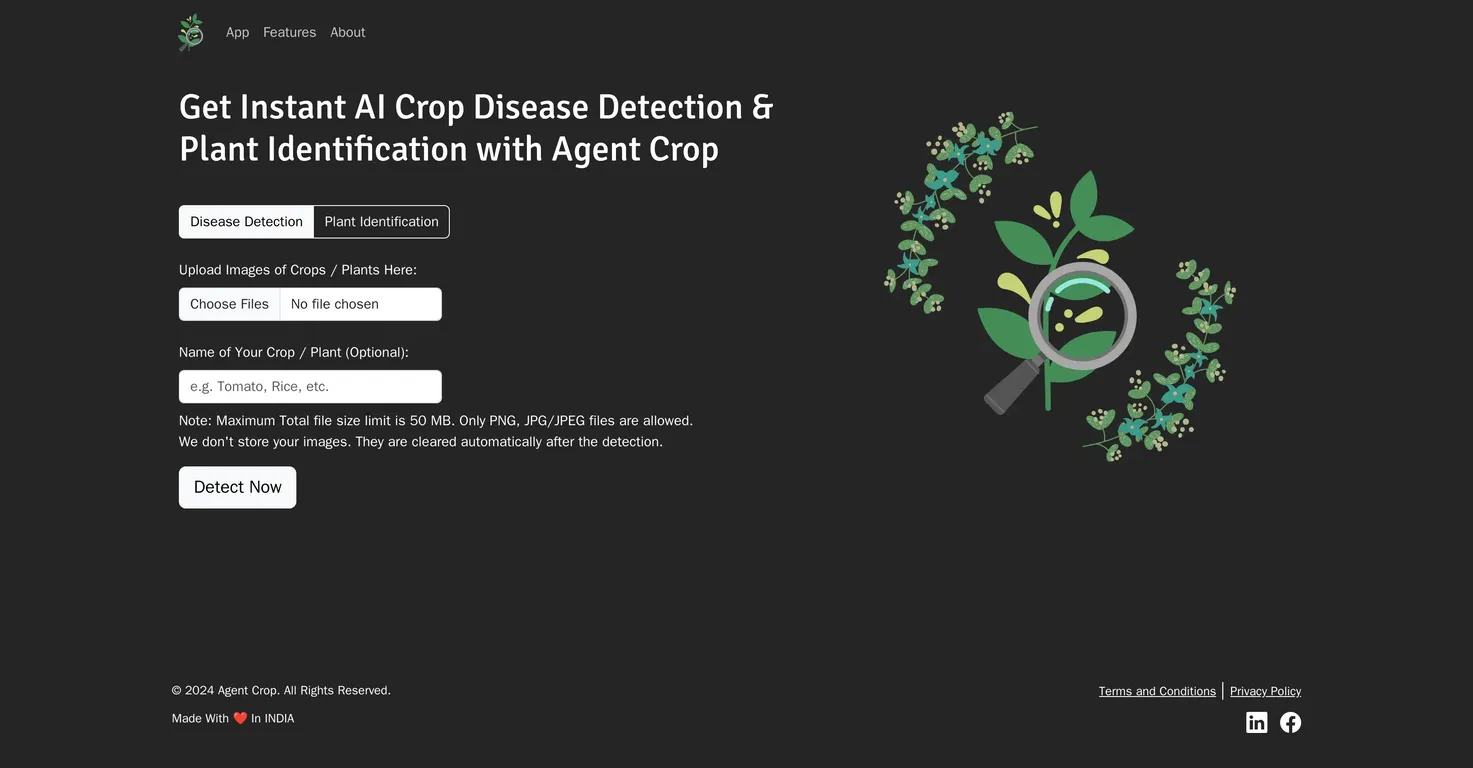 App Features About

Get Instant AI Crop Disease Detection & Plant Identification with Agent Crop

Disease Detection Plant Identification

Upload Images of Crops / Plants Here:

Choose Files No file chosen

Name of Your Crop / Plant (Optional):

e.g. Tomato, Rice, etc.

Note: Maximum Total file size limit is 50 MB. Only PNG, JPG/JPEG files are allowed.
We don't store your images. They are cleared automatically after the detection.

Detect Now

© 2024 Agent Crop. All Rights Reserved.

Made With ❤️ In INDIA

Terms and Conditions | Privacy Policy